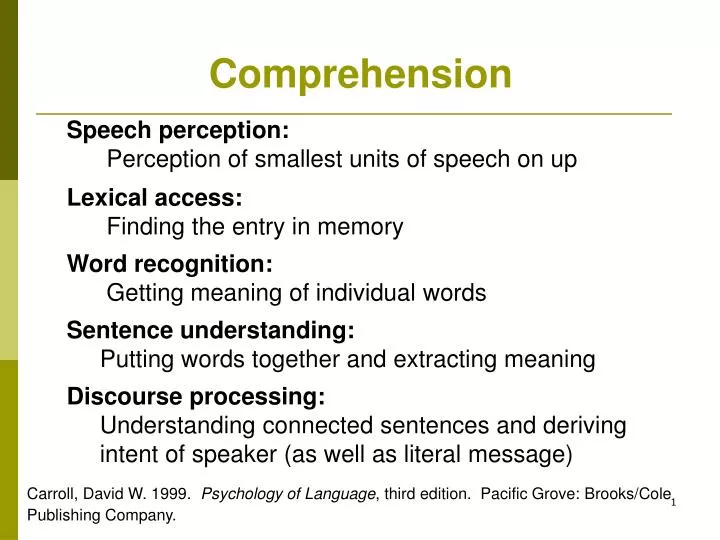 Comprehension

Speech perception:
Perception of smallest units of speech on up

Lexical access:
Finding the entry in memory

Word recognition:
Getting meaning of individual words

Sentence understanding:
Putting words together and extracting meaning

Discourse processing:
Understanding connected sentences and deriving intent of speaker (as well as literal message)

Carroll, David W. 1999. Psychology of Language, third edition. Pacific Grove: Brooks/Cole Publishing Company.

1